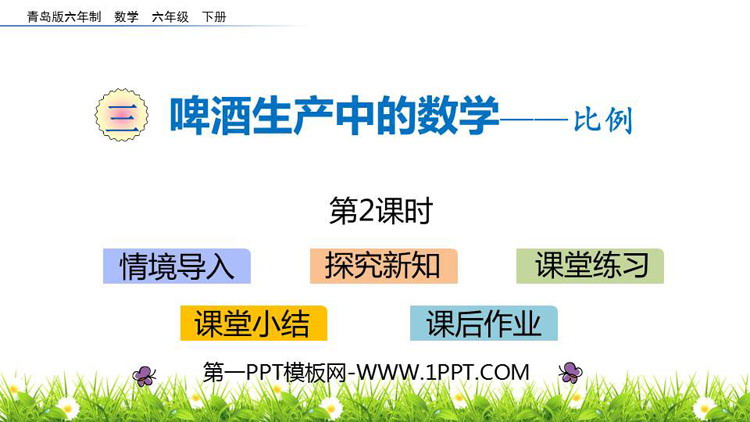 青岛版六年制 数学 六年级 下册

三 啤酒生产中的数学——比例

第2课时

情境导入

探究新知

课堂练习

课堂小结

课后作业

第一PPT模板网-WWW.1PPT.COM